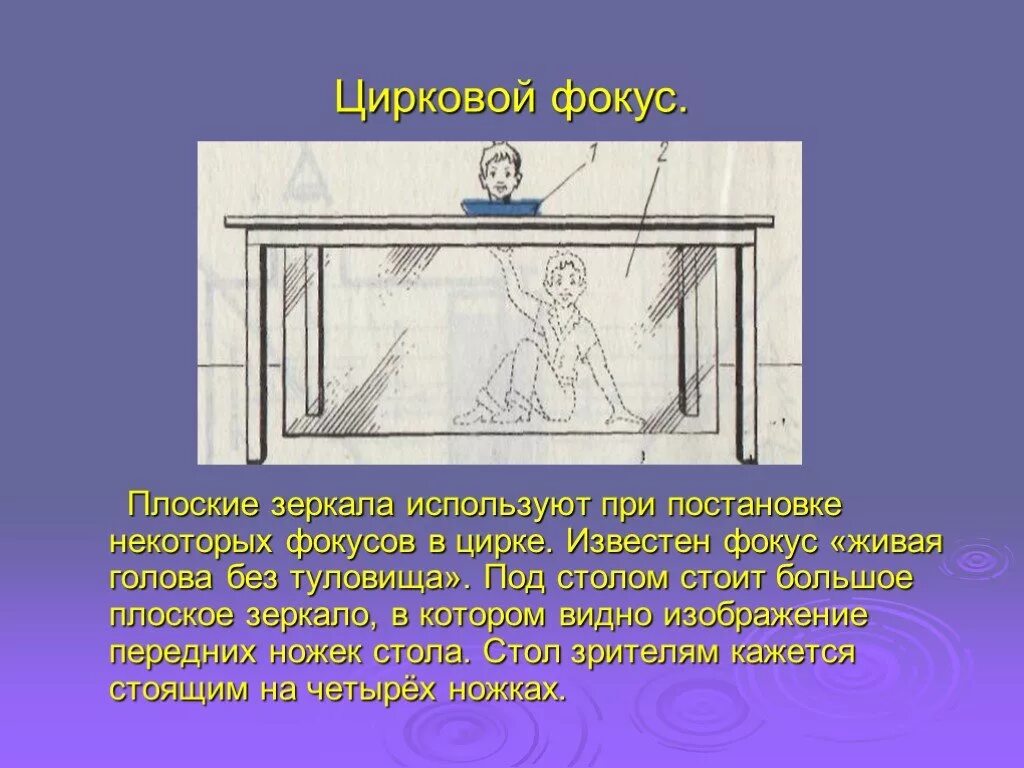 Цирковой фокус.

1

2

Плоские зеркала используют при постановке некоторых фокусов в цирке. Известен фокус «живая голова без туловища». Под столом стоит большое плоское зеркало, в котором видно изображение передних ножек стола. Стол зрителям кажется стоящим на четырёх ножках.